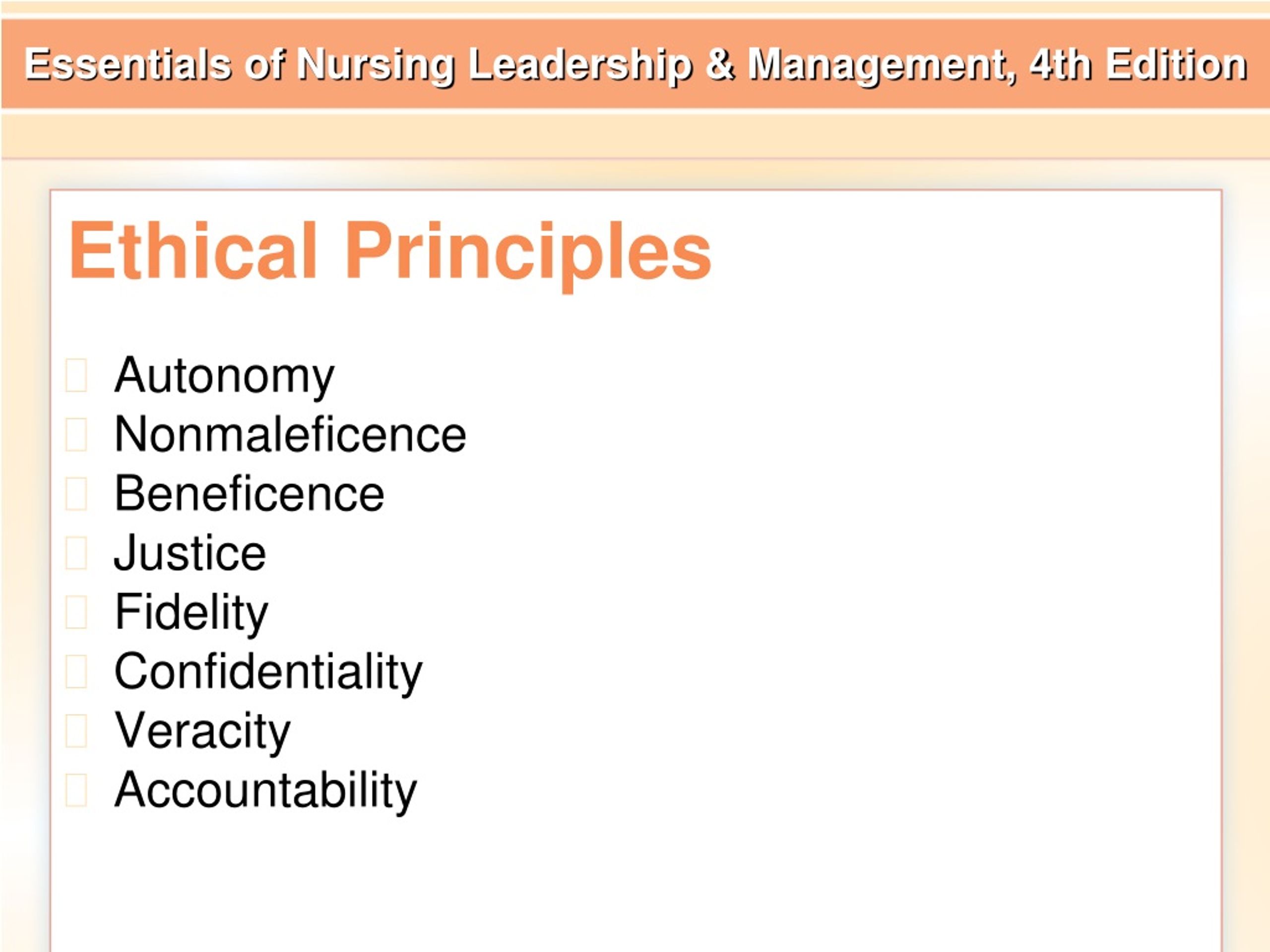 Essentials of Nursing Leadership & Management, 4th Edition

Ethical Principles

Autonomy
Nonmaleficence
Beneficence
Justice
Fidelity
Confidentiality
Veracity
Accountability